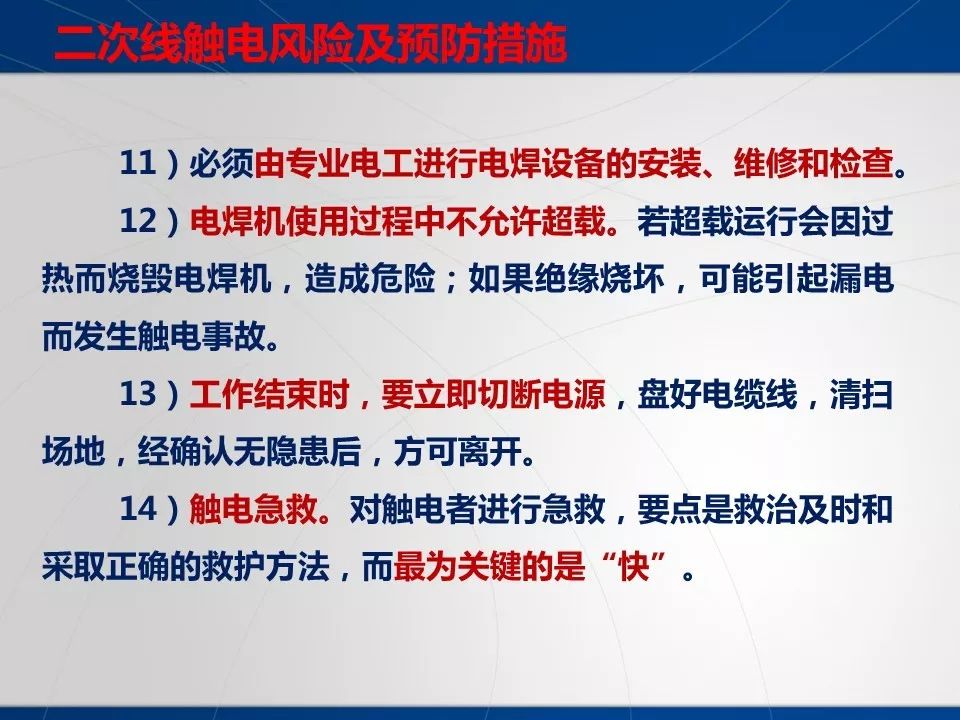 二次线触电风险及预防措施

11）必须由专业电工进行电焊设备的安装、维修和检查。

12）电焊机使用过程中不允许超载。若超载运行会因过热而烧毁电焊机，造成危险；如果绝缘烧坏，可能引起漏电而发生触电事故。

13）工作结束时，要立即切断电源，盘好电缆线，清扫场地，经确认无隐患后，方可离开。

14）触电急救。对触电者进行急救，要点是救治及时和采取正确的救护方法，而最为关键的是“快”。